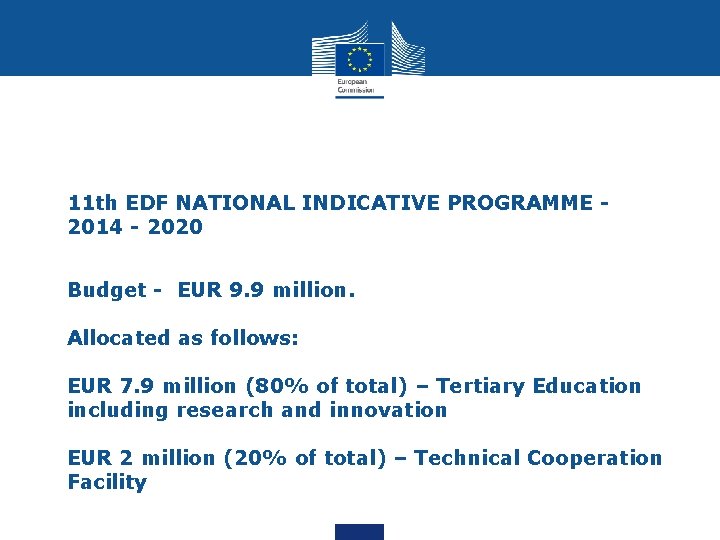 European Commission

11th EDF NATIONAL INDICATIVE PROGRAMME - 2014 - 2020

Budget - EUR 9.9 million.

Allocated as follows:

EUR 7.9 million (80% of total) – Tertiary Education including research and innovation

EUR 2 million (20% of total) – Technical Cooperation Facility